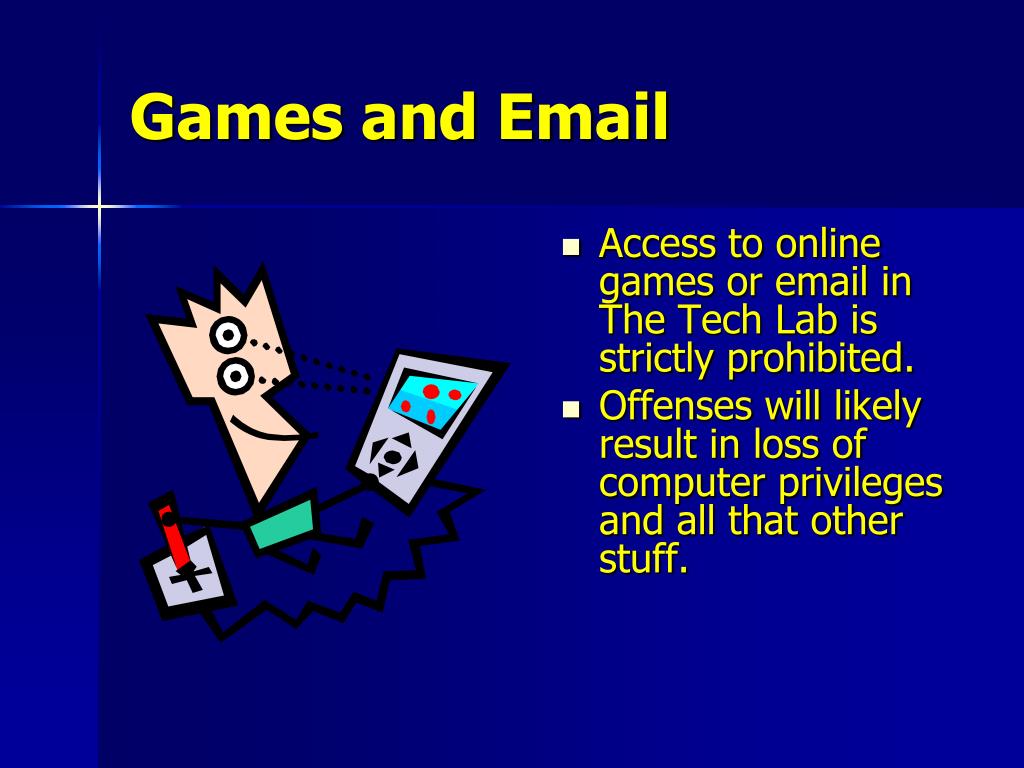 Games and Email

- Access to online games or email in The Tech Lab is strictly prohibited.
- Offenses will likely result in loss of computer privileges and all that other stuff.